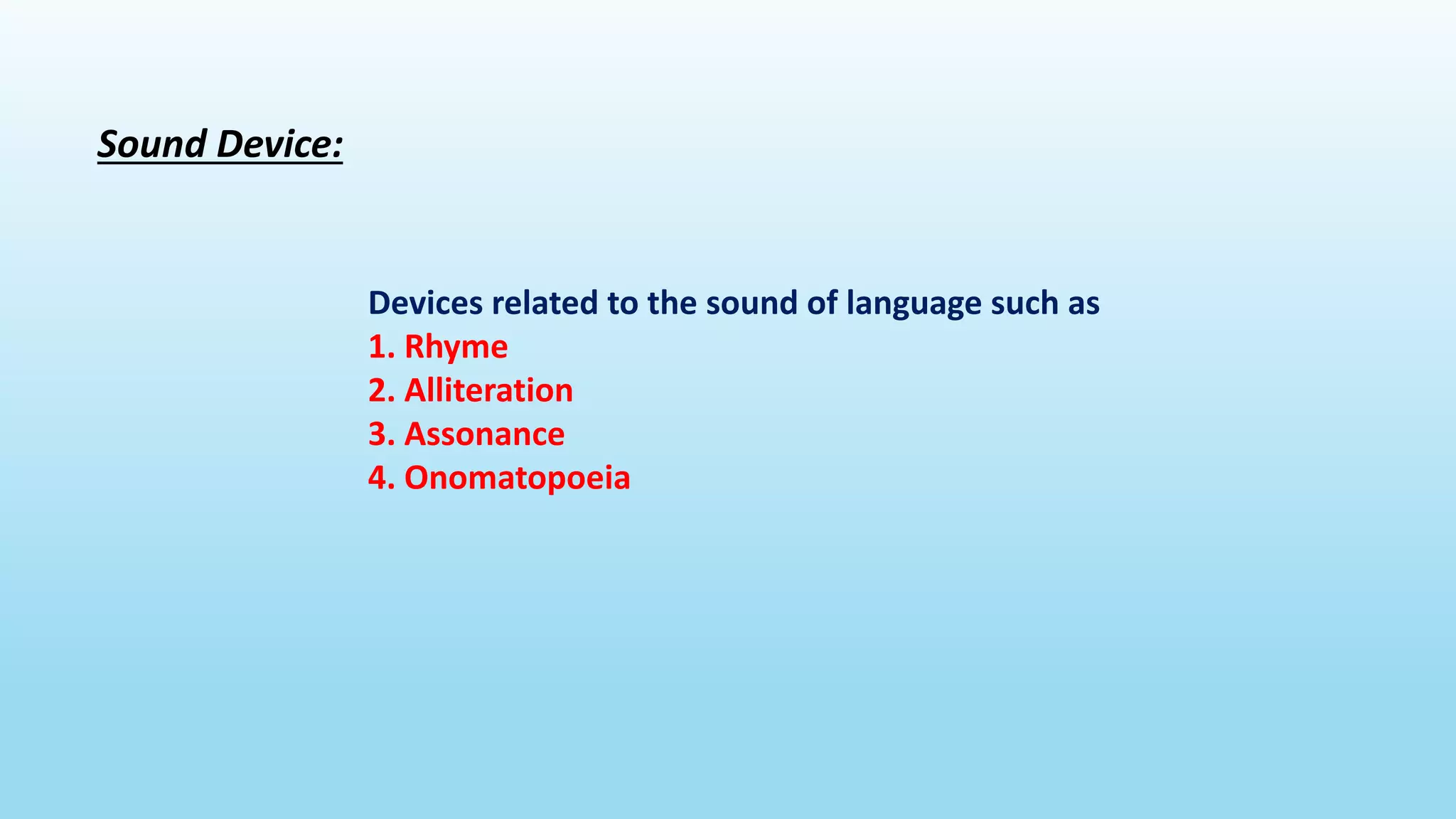 Sound Device:

Devices related to the sound of language such as
1. Rhyme
2. Alliteration
3. Assonance
4. Onomatopoeia